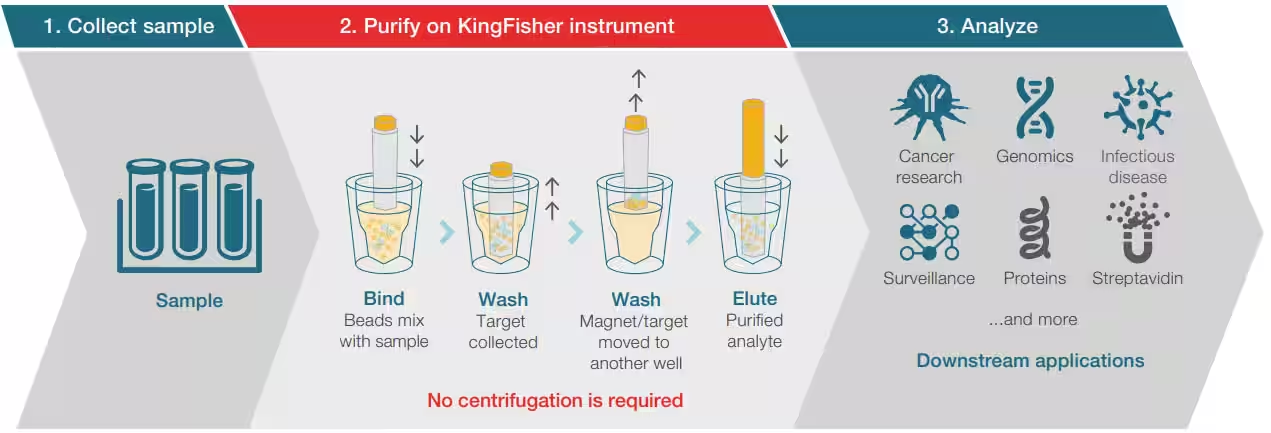 1. Collect sample

Sample

2. Purify on KingFisher instrument

Bind
Beads mix with sample

Wash
Target collected

Wash
Magnet/target moved to another well

Elute
Purified analyte

No centrifugation is required

3. Analyze

Cancer research

Genomics

Infectious disease

Surveillance

Proteins

Streptavidin

...and more

Downstream applications